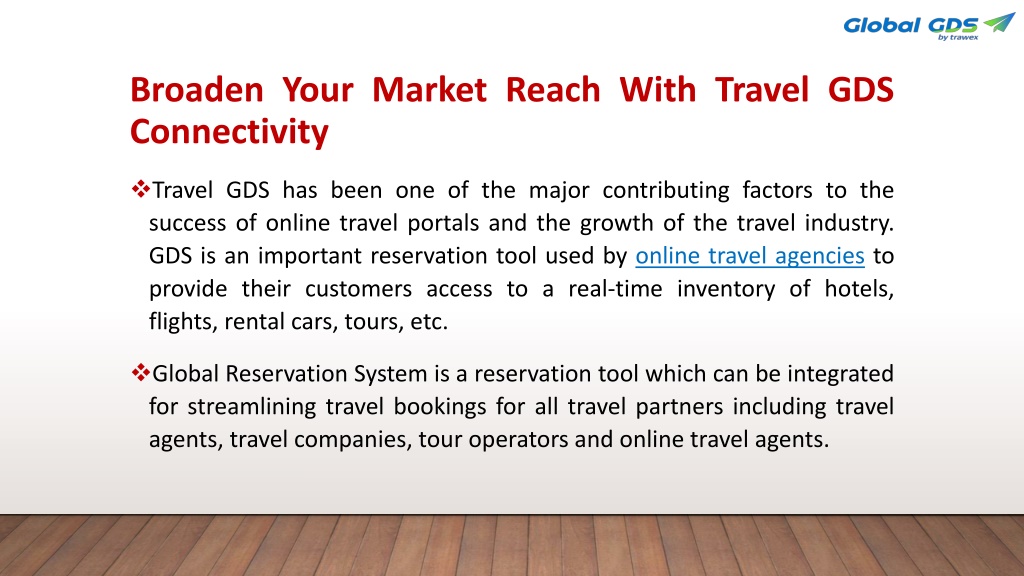 Global GDS
by trawex

Broaden Your Market Reach With Travel GDS Connectivity

❖Travel GDS has been one of the major contributing factors to the success of online travel portals and the growth of the travel industry. GDS is an important reservation tool used by online travel agencies to provide their customers access to a real-time inventory of hotels, flights, rental cars, tours, etc.

❖Global Reservation System is a reservation tool which can be integrated for streamlining travel bookings for all travel partners including travel agents, travel companies, tour operators and online travel agents.